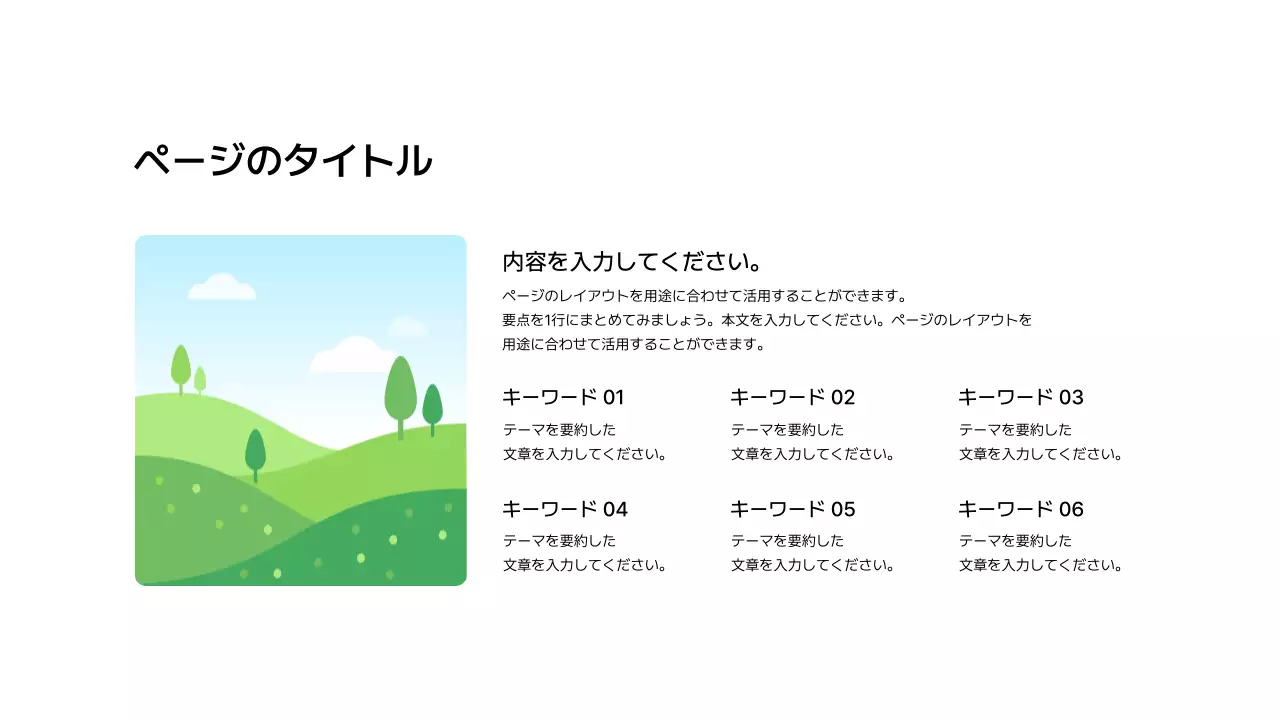 ページのタイトル

内容を入力してください。

ページのレイアウトを用途に合わせて活用することができます。
要点を1行にまとめてみましょう。本文を入力してください。ページのレイアウトを用途に合わせて活用することができます。

キーワード 01
テーマを要約した
文章を入力してください。

キーワード 02
テーマを要約した
文章を入力してください。

キーワード 03
テーマを要約した
文章を入力してください。

キーワード 04
テーマを要約した
文章を入力してください。

キーワード 05
テーマを要約した
文章を入力してください。

キーワード 06
テーマを要約した
文章を入力してください。